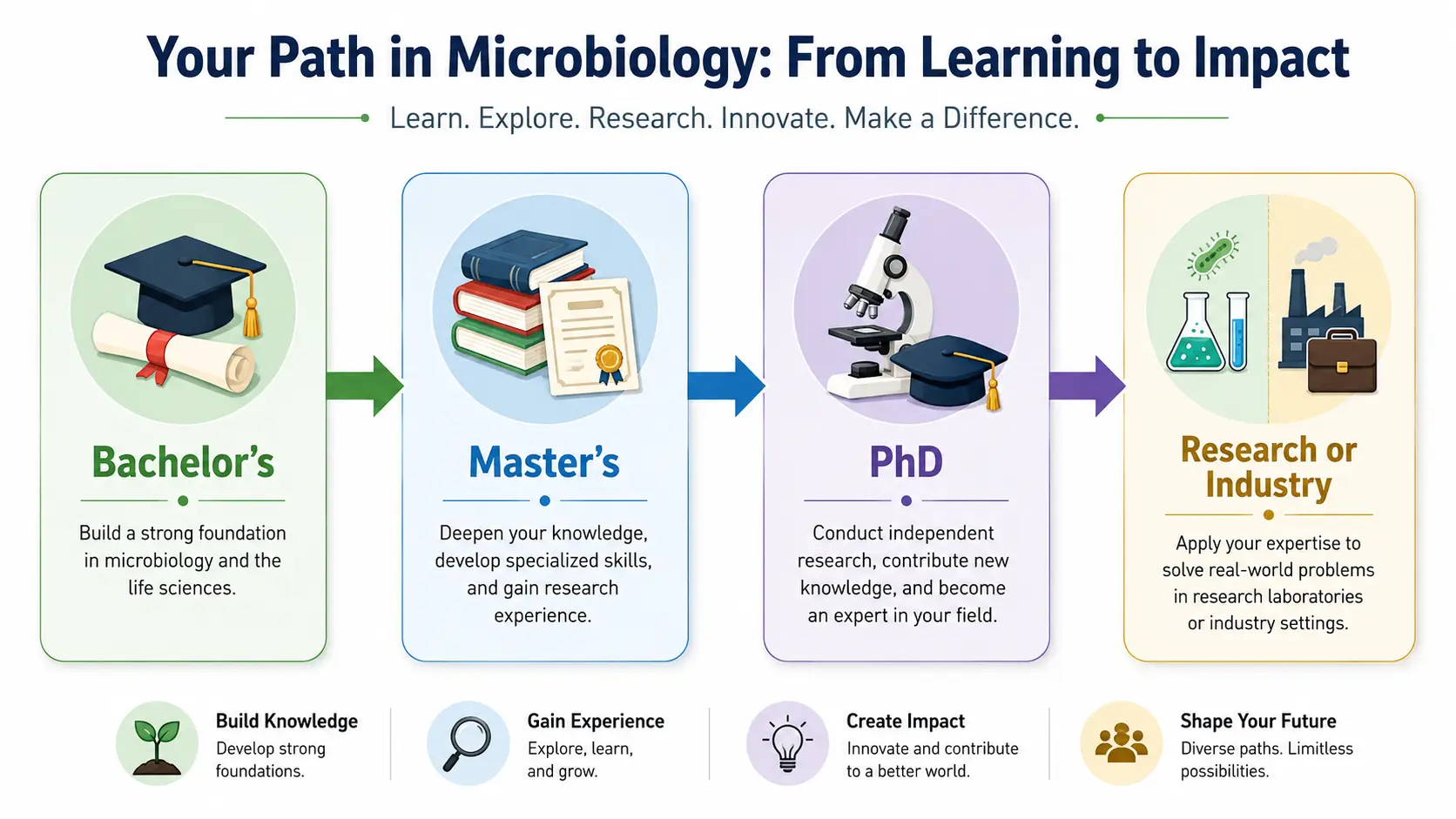 Your Path in Microbiology: From Learning to Impact

Learn. Explore. Research. Innovate. Make a Difference.

Bachelor's

Build a strong foundation in microbiology and the life sciences.

Master's

Deepen your knowledge, develop specialized skills, and gain research experience.

PhD

Conduct independent research, contribute new knowledge, and become an expert in your field.

Research or Industry

Apply your expertise to solve real-world problems in research laboratories or industry settings.

Build Knowledge
Develop strong foundations.

Gain Experience
Explore, learn, and grow.

Create Impact
Innovate and contribute to a better world.

Shape Your Future
Diverse paths. Limitless possibilities.